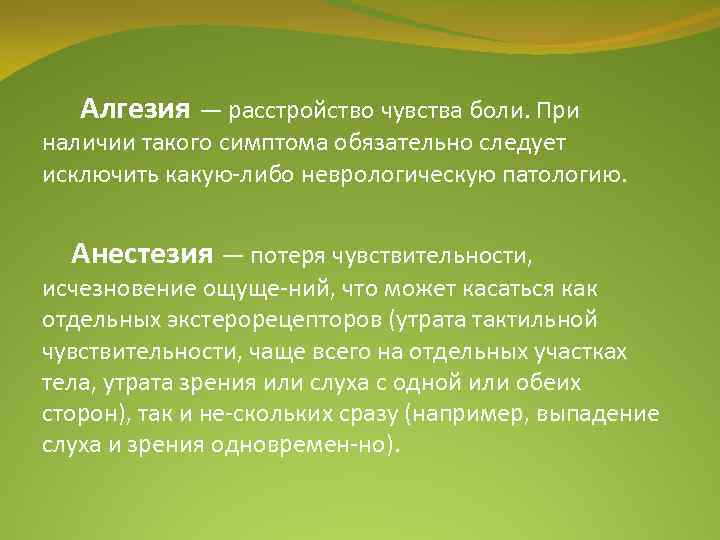 Алгезия — расстройство чувства боли. При наличии такого симптома обязательно следует исключить какую-либо неврологическую патологию.

Анестезия — потеря чувствительности, исчезновение ощуще-ний, что может касаться как отдельных экстерорецепторов (утрата тактильной чувствительности, чаще всего на отдельных участках тела, утрата зрения или слуха с одной или обеих сторон), так и не-скольких сразу (например, выпадение слуха и зрения одновремен-но).